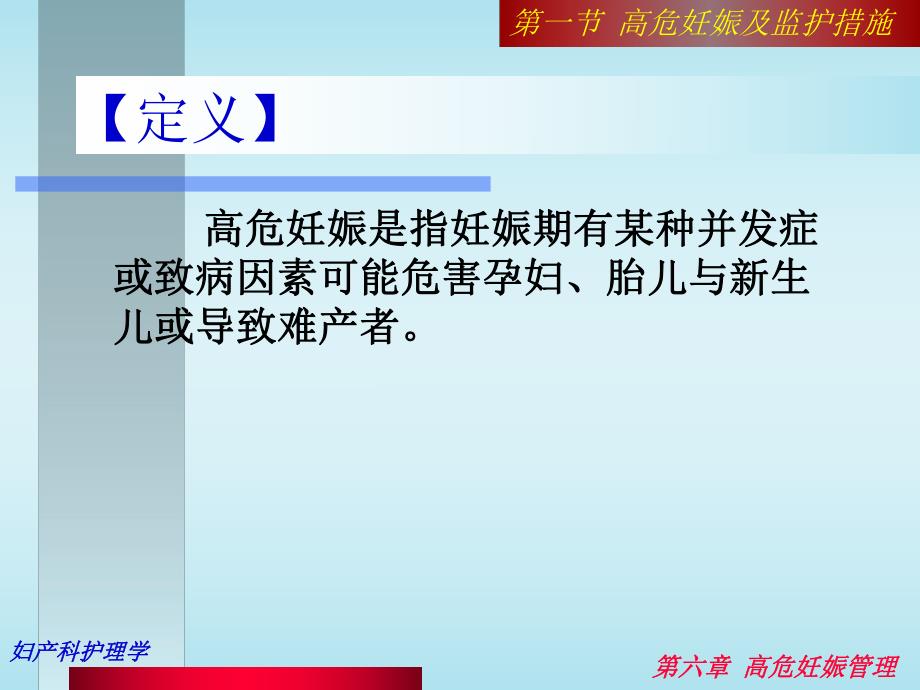 第一节 高危妊娠及监护措施

【定义】

高危妊娠是指妊娠期有某种并发症或致病因素可能危害孕妇、胎儿与新生儿或导致难产者。

妇产科护理学

第六章 高危妊娠管理